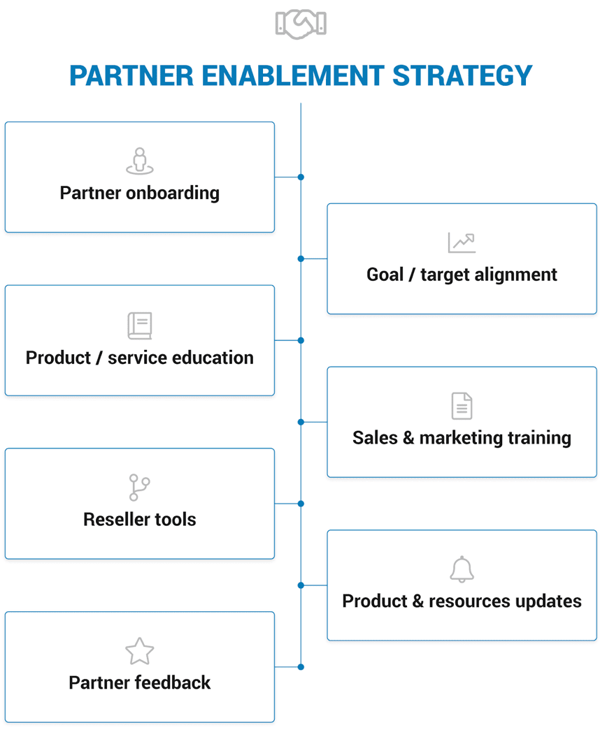 PARTNER ENABLEMENT STRATEGY

Partner onboarding

Goal / target alignment

Product / service education

Sales & marketing training

Reseller tools

Product & resources updates

Partner feedback